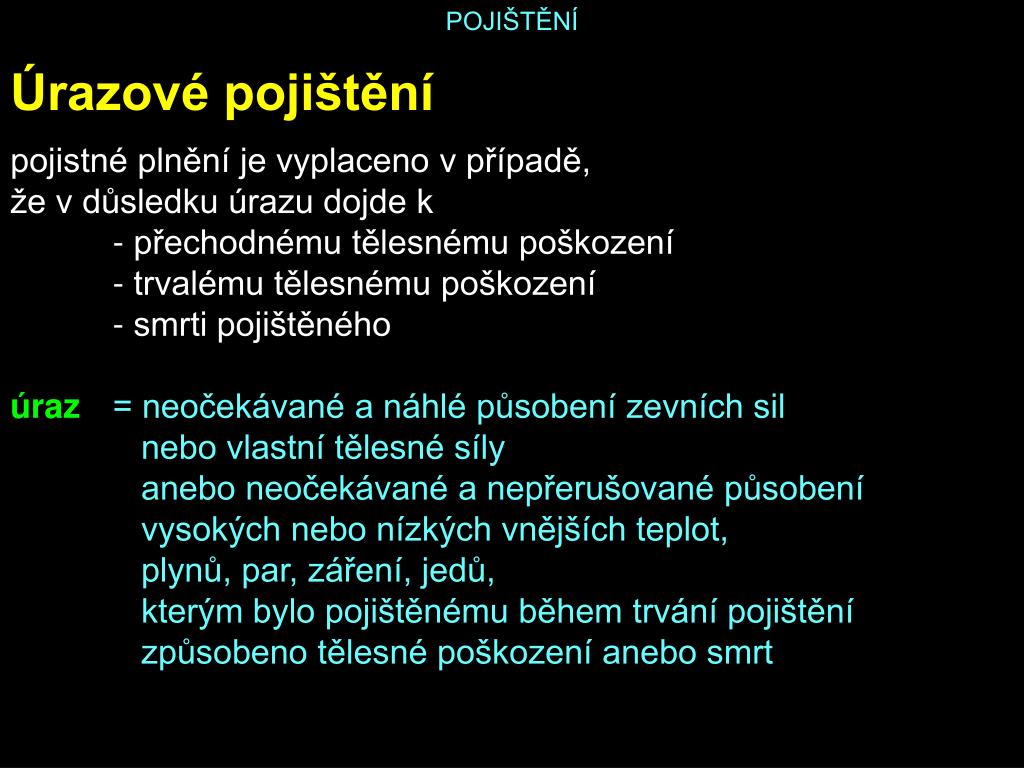 POJIŠTĚNÍ

Úrazové pojištění

pojistné plnění je vyplaceno v případě, že v důsledku úrazu dojde k
- přechodnému tělesnému poškození
- trvalému tělesnému poškození
- smrti pojištěného

úraz = neočekávané a náhlé působení zevních sil nebo vlastní tělesné síly anebo neočekávané a nepřerušované působení vysokých nebo nízkých vnějších teplot, plynů, par, záření, jedů, kterým bylo pojištěnému během trvání pojištění způsobeno tělesné poškození anebo smrt